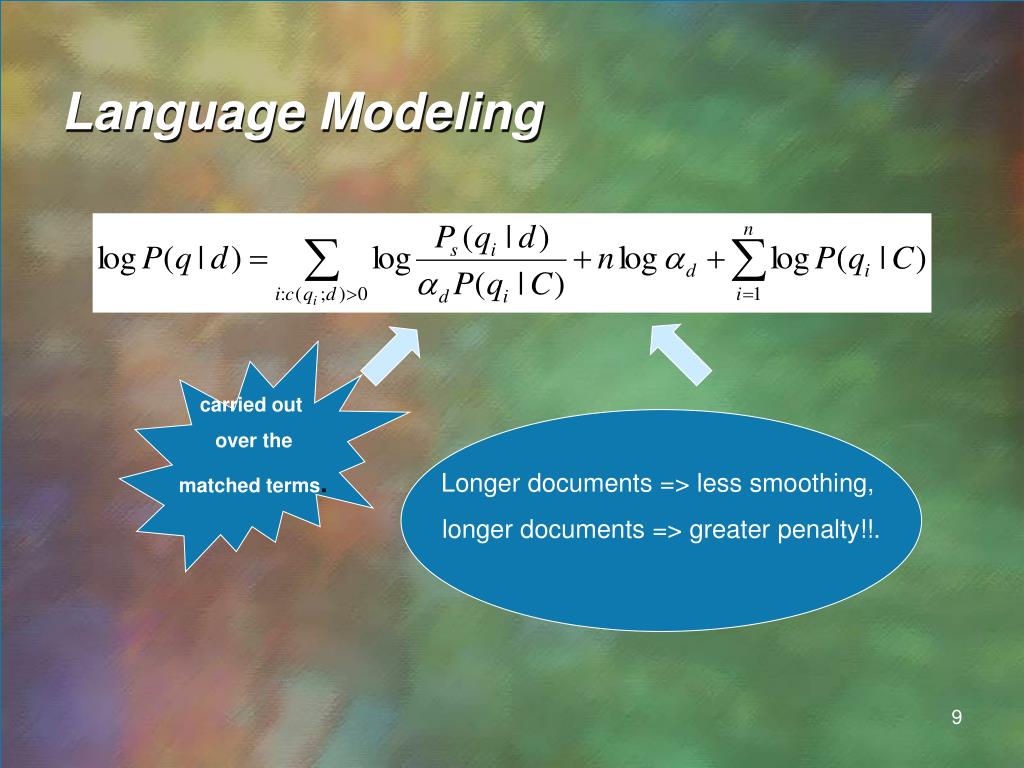 Language Modeling

$\log P(q \mid d) = \sum_{i:c(q_i;d)>0} \log \frac{P_s(q_i \mid d)}{\alpha_d P(q_i \mid C)} + n \log \alpha_d + \sum_{i=1}^{n} \log P(q_i \mid C)$

carried out over the matched terms.

Longer documents => less smoothing,
longer documents => greater penalty!!.

9